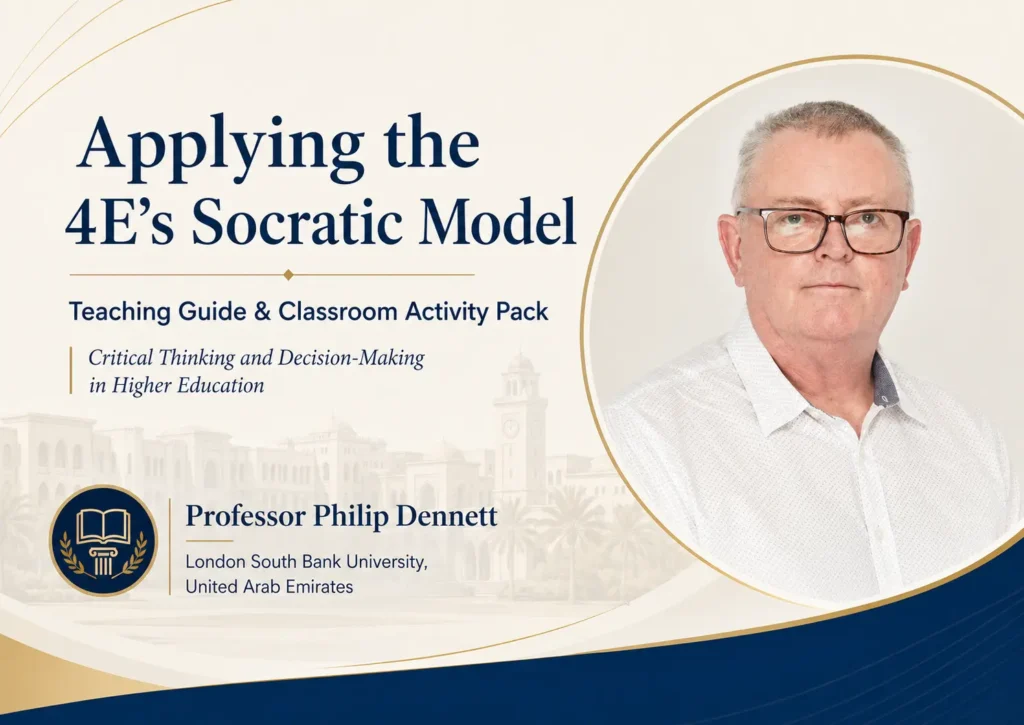 Applying the 4E's Socratic Model

Teaching Guide & Classroom Activity Pack

Critical Thinking and Decision-Making in Higher Education

Professor Philip Dennett

London South Bank University, United Arab Emirates